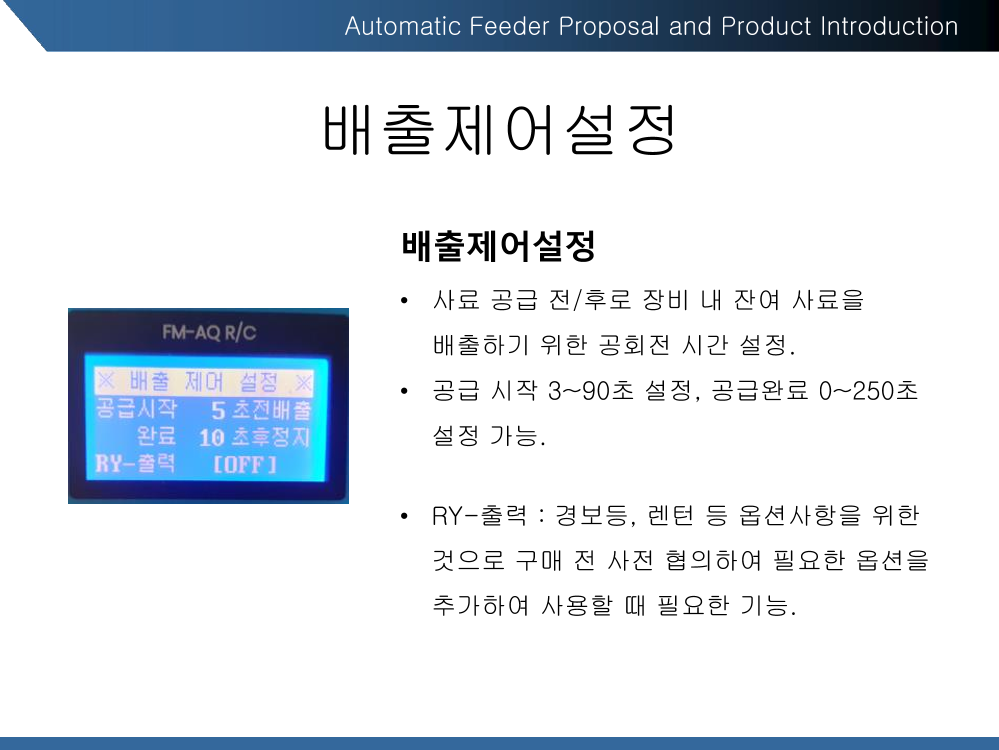 Automatic Feeder Proposal and Product Introduction

배출제어설정

FM-AQ R/C

※ 배출 제어 설정 ※
공급시작 5 초전배출
완료 10 초후정지
RY-출력 [OFF]

배출제어설정

• 사료 공급 전/후로 장비 내 잔여 사료을 배출하기 위한 공회전 시간 설정.

• 공급 시작 3~90초 설정, 공급완료 0~250초 설정 가능.

• RY-출력 : 경보등, 렌턴 등 옵션사항을 위한 것으로 구매 전 사전 협의하여 필요한 옵션을 추가하여 사용할 때 필요한 기능.